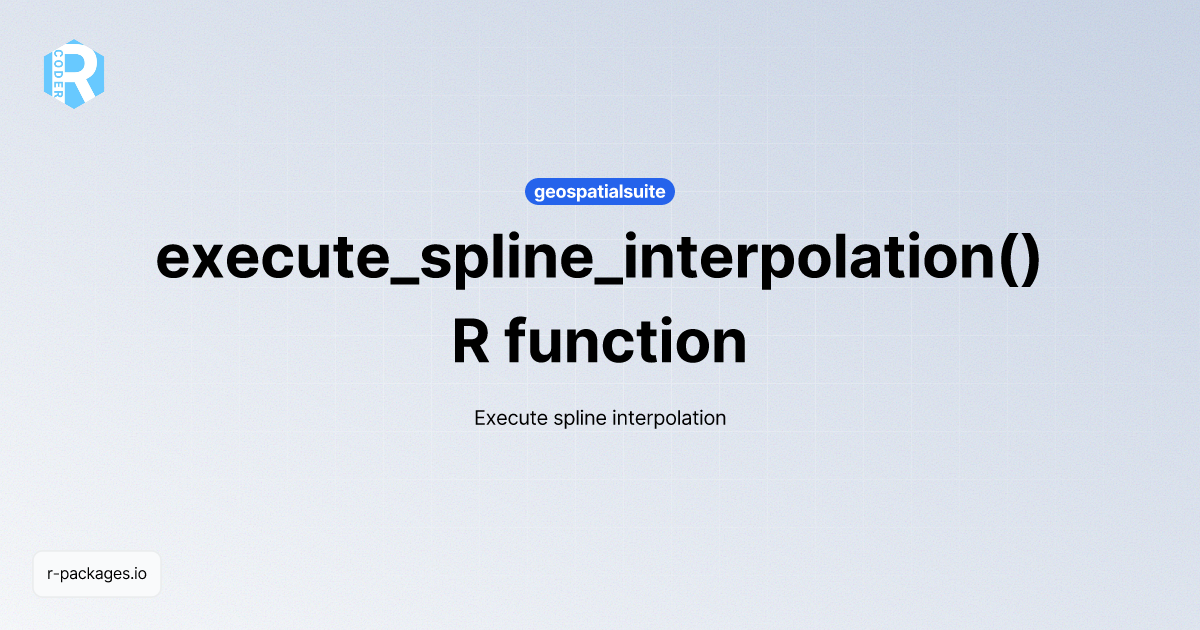 R CODER

geospatialsuite

execute_spline_interpolation() R function

Execute spline interpolation

r-packages.io